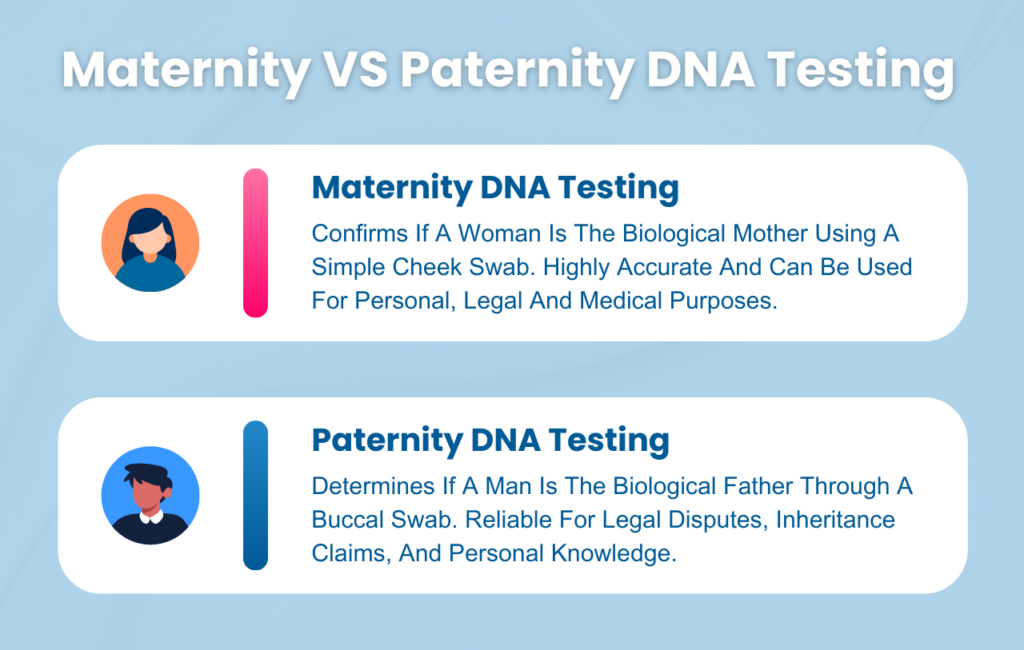 Maternity VS Paternity DNA Testing

Maternity DNA Testing

Confirms If A Woman Is The Biological Mother Using A Simple Cheek Swab. Highly Accurate And Can Be Used For Personal, Legal And Medical Purposes.

Paternity DNA Testing

Determines If A Man Is The Biological Father Through A Buccal Swab. Reliable For Legal Disputes, Inheritance Claims, And Personal Knowledge.